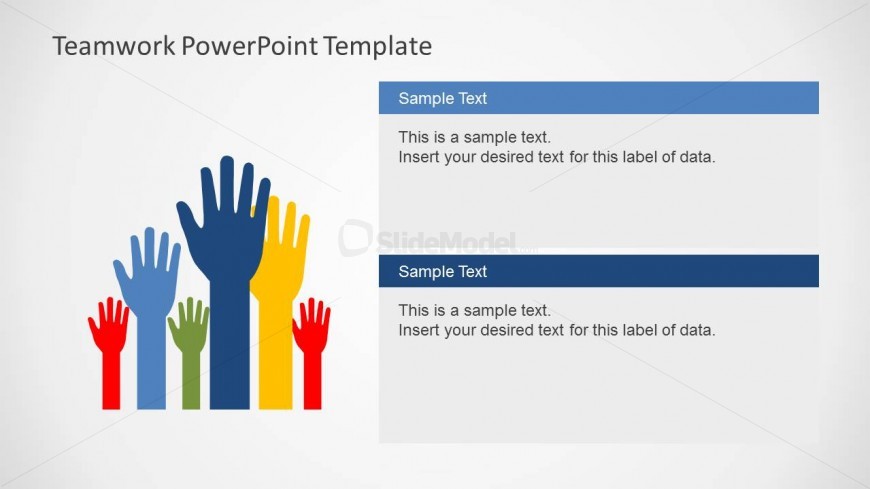 Teamwork PowerPoint Template

Sample Text

This is a sample text.
Insert your desired text for this label of data.

SlideModel

Sample Text

This is a sample text.
Insert your desired text for this label of data.